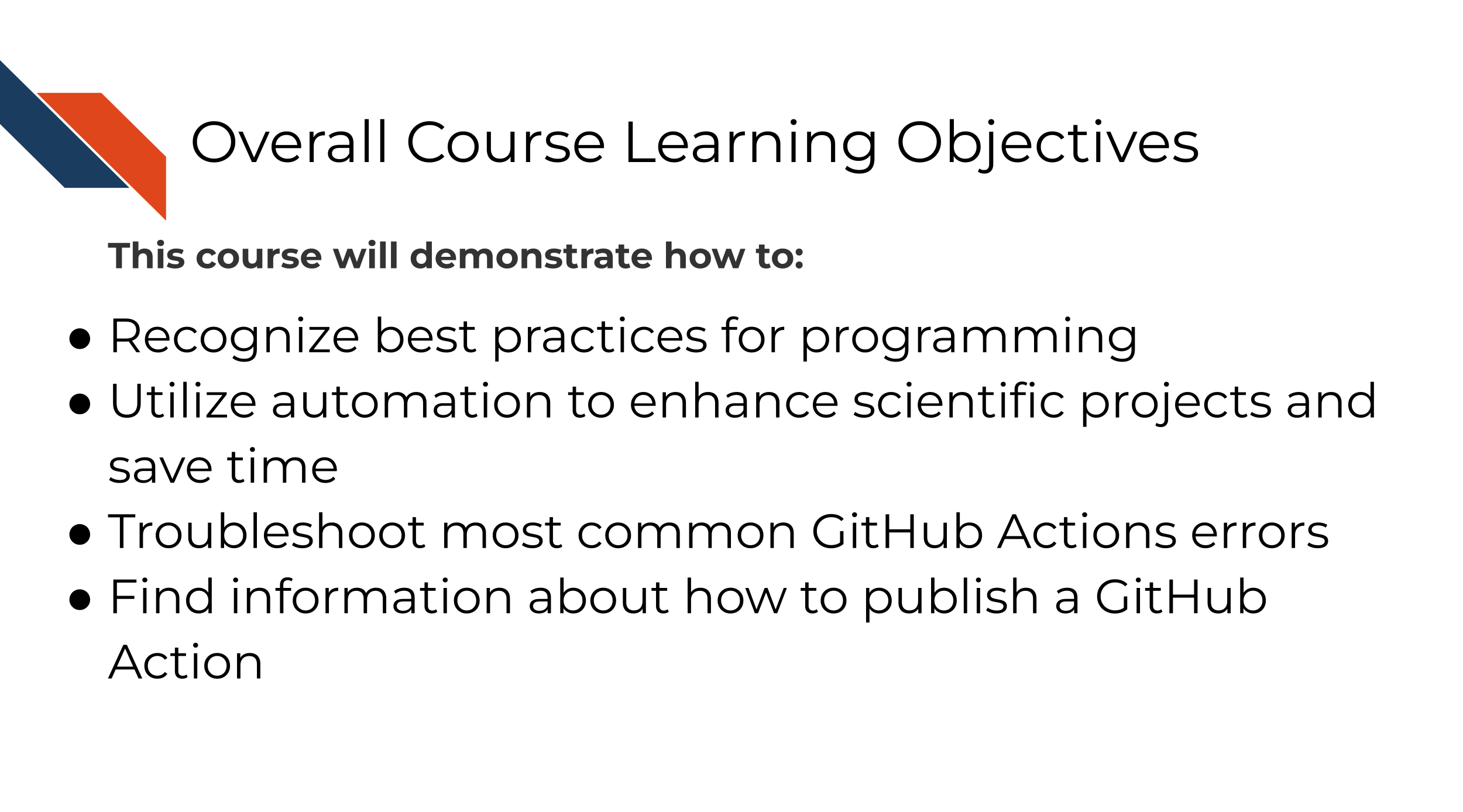 Overall Course Learning Objectives

This course will demonstrate how to:

- Recognize best practices for programming
- Utilize automation to enhance scientific projects and save time
- Troubleshoot most common GitHub Actions errors
- Find information about how to publish a GitHub Action